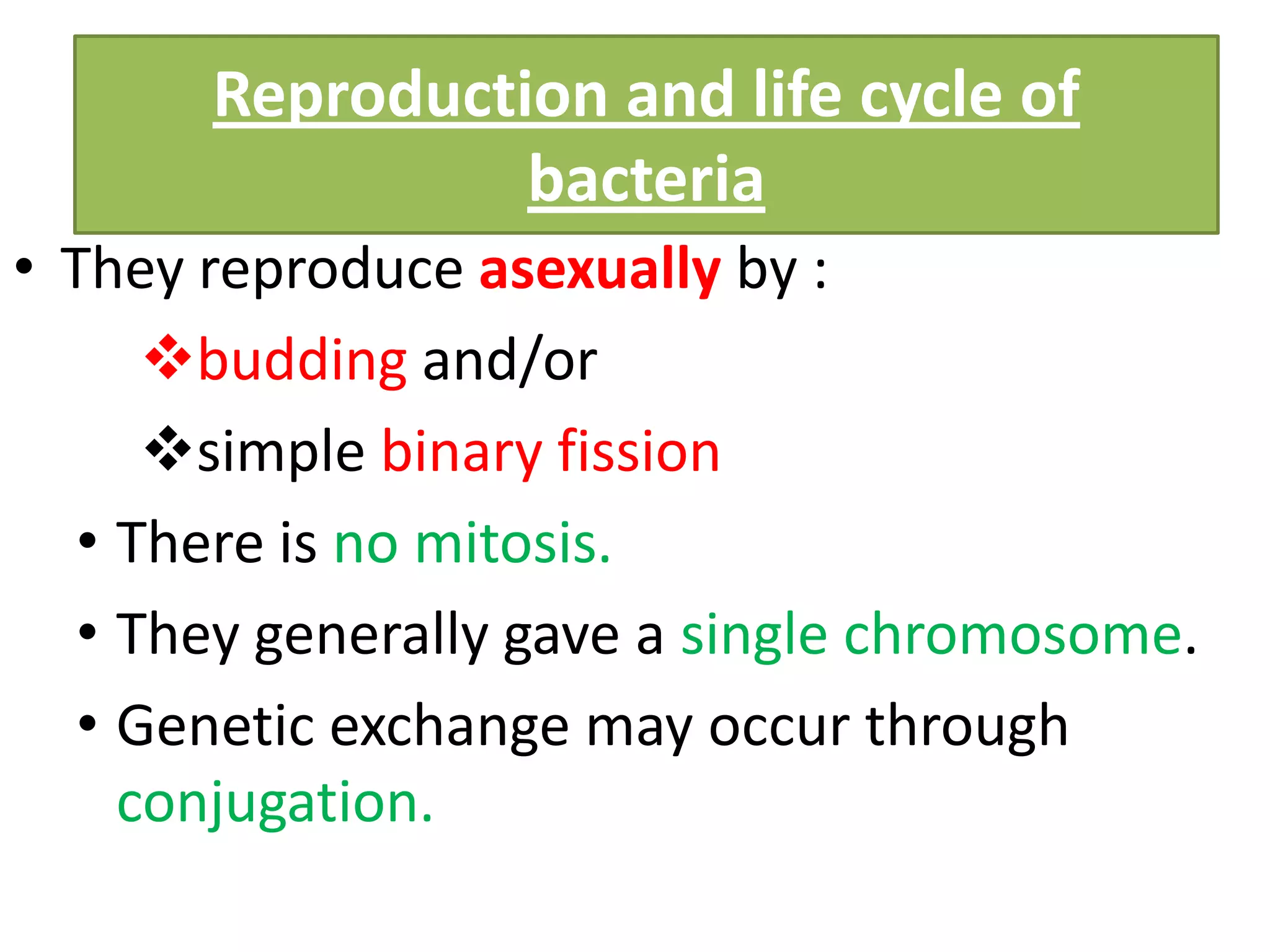 Reproduction and life cycle of bacteria

• They reproduce asexually by :

❖budding and/or

❖simple binary fission

• There is no mitosis.

• They generally gave a single chromosome.

• Genetic exchange may occur through conjugation.